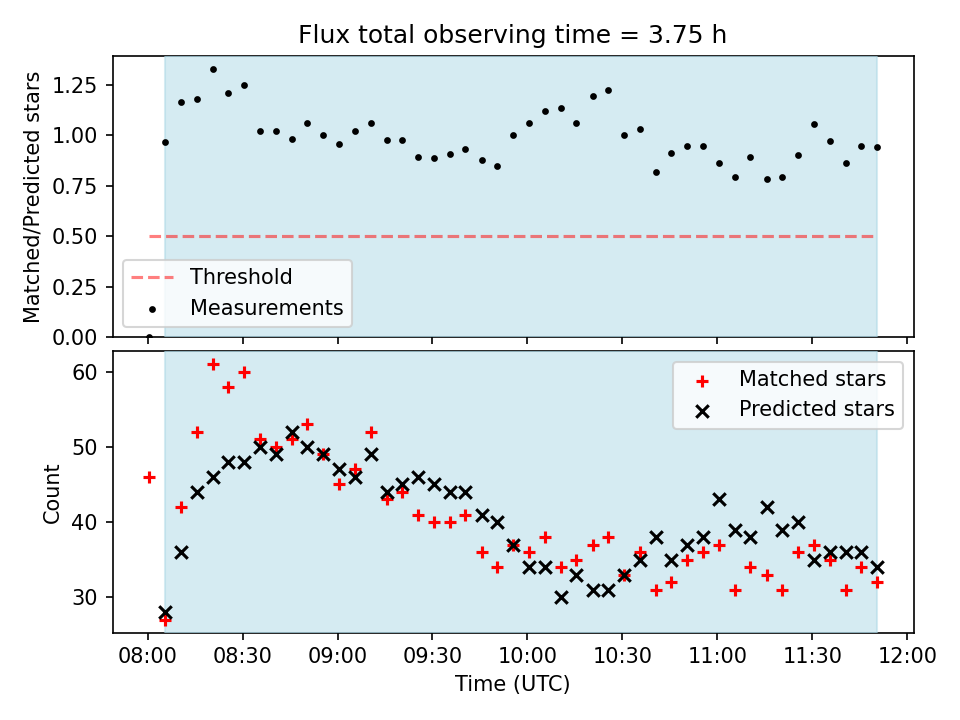 Flux total observing time = 3.75 h

Matched/Predicted stars

1.25
1.00
0.75
0.50
0.25
0.00

Threshold
Measurements

Count

60
50
40
30

Matched stars
Predicted stars

08:00 08:30 09:00 09:30 10:00 10:30 11:00 11:30 12:00

Time (UTC)